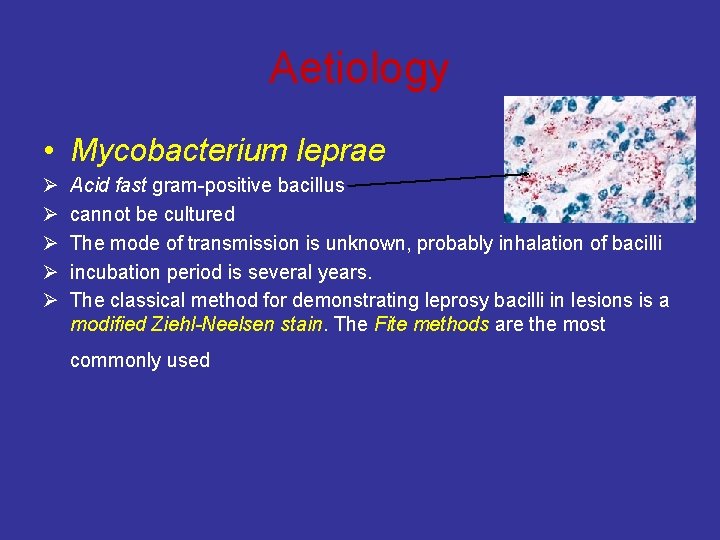 Aetiology

• Mycobacterium leprae

➢ Acid fast gram-positive bacillus

➢ cannot be cultured

➢ The mode of transmission is unknown, probably inhalation of bacilli

➢ incubation period is several years.

➢ The classical method for demonstrating leprosy bacilli in lesions is a modified Ziehl-Neelsen stain. The Fite methods are the most commonly used